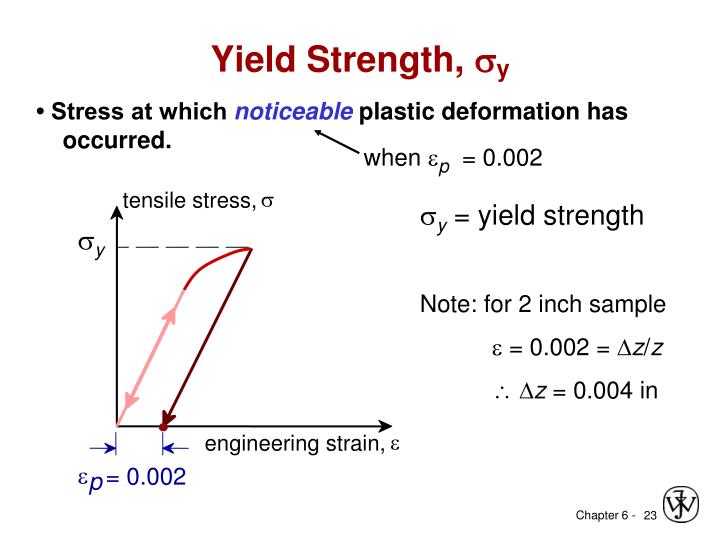 Yield Strength, $\sigma_y$

• Stress at which noticeable plastic deformation has occurred.

when $\varepsilon_p = 0.002$

tensile stress, $\sigma$

$\sigma_y$

engineering strain, $\varepsilon$

$\varepsilon_p = 0.002$

$\sigma_y$ = yield strength

Note: for 2 inch sample

$\varepsilon = 0.002 = \Delta z/z$

$\therefore \Delta z = 0.004$ in

Chapter 6 - 23